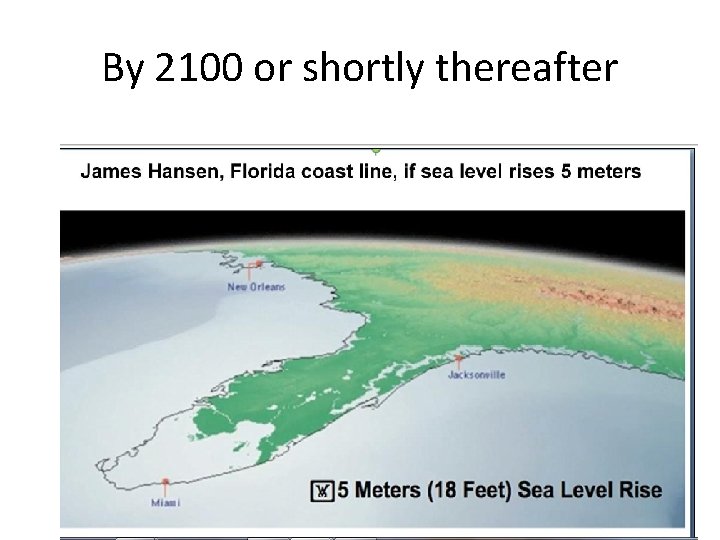 By 2100 or shortly thereafter

James Hansen, Florida coast line, if sea level rises 5 meters

New Orleans

Jacksonville

Miami

5 Meters (18 Feet) Sea Level Rise